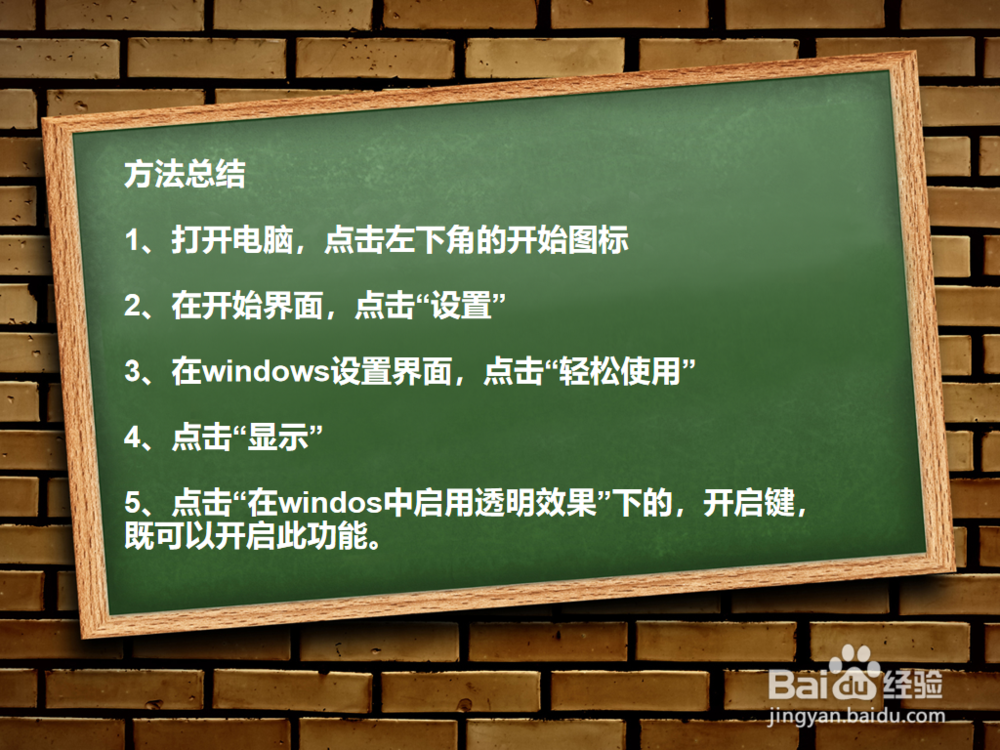 方法总结

1、打开电脑，点击左下角的开始图标

2、在开始界面，点击“设置”

3、在windows设置界面，点击“轻松使用”

4、点击“显示”

5、点击“在windos中启用透明效果”下的，开启键，既可以开启此功能。

Baidu经验
jingyan.baidu.com